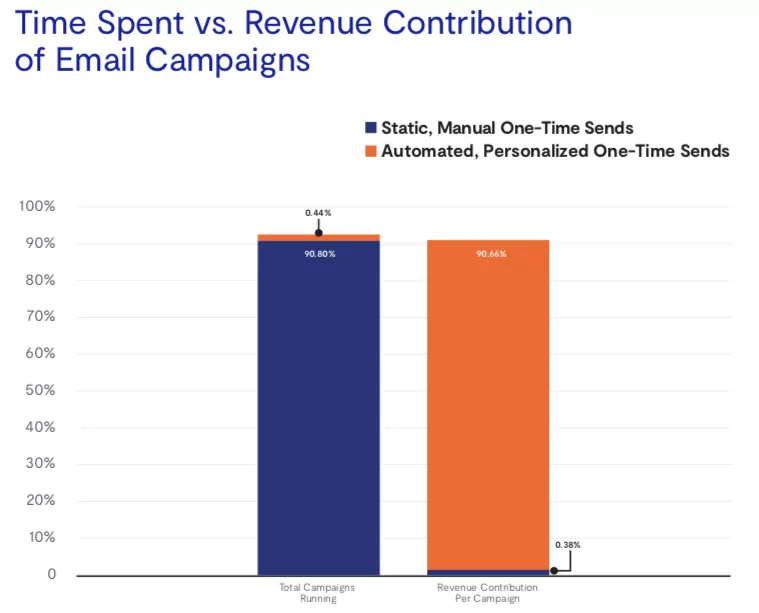 Time Spent vs. Revenue Contribution of Email Campaigns

Static, Manual One-Time Sends
Automated, Personalized One-Time Sends

100%
90%
80%
70%
60%
50%
40%
30%
20%
10%
0

0.44%
90.80%
90.66%
0.38%

Total Campaigns Running
Revenue Contribution Per Campaign